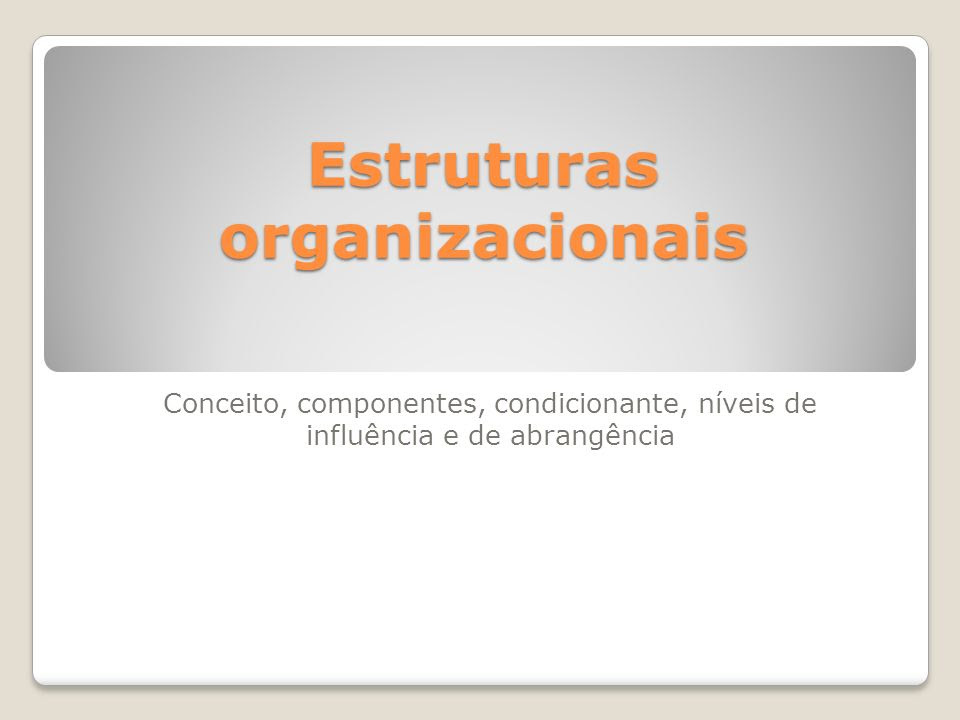 Estruturas organizacionais

Conceito, componentes, condicionante, níveis de influência e de abrangência